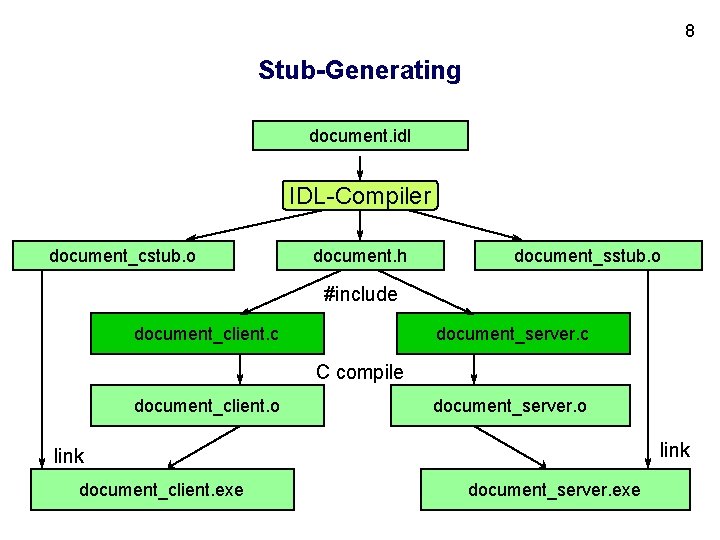 8

Stub-Generating

document.idl

IDL-Compiler

document_cstub.o

document.h

document_sstub.o

#include

document_client.c

document_server.c

C compile

document_client.o

document_server.o

link

link

document_client.exe

document_server.exe